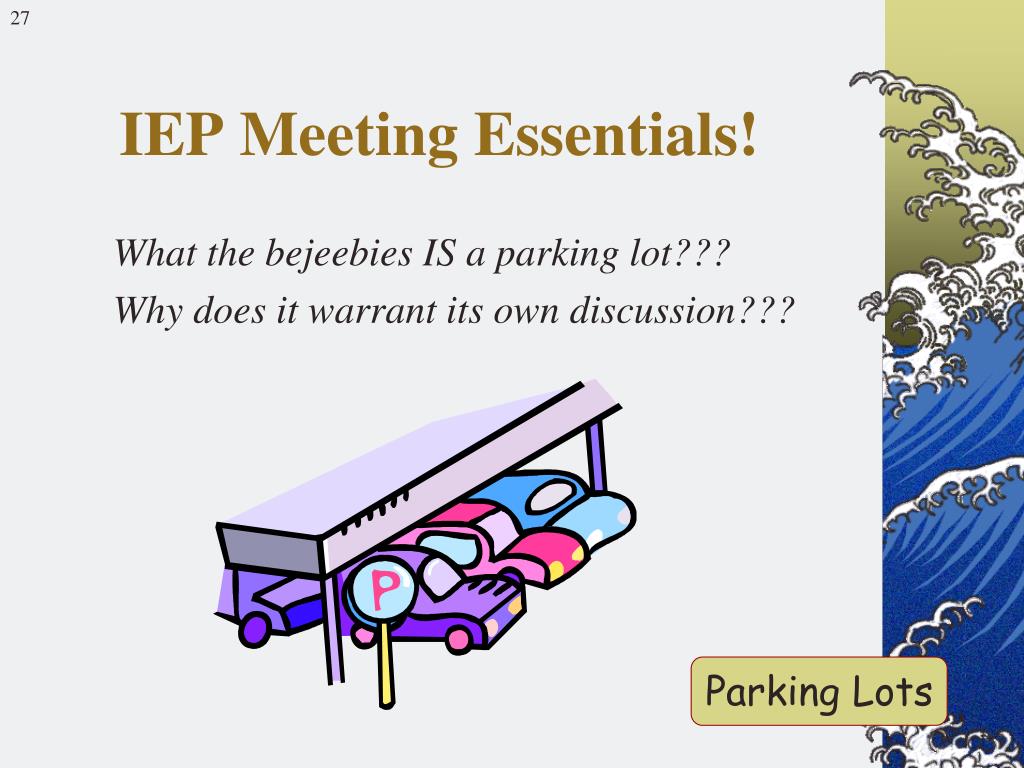 27

IEP Meeting Essentials!

What the bejeebies IS a parking lot???

Why does it warrant its own discussion???

P

Parking Lots